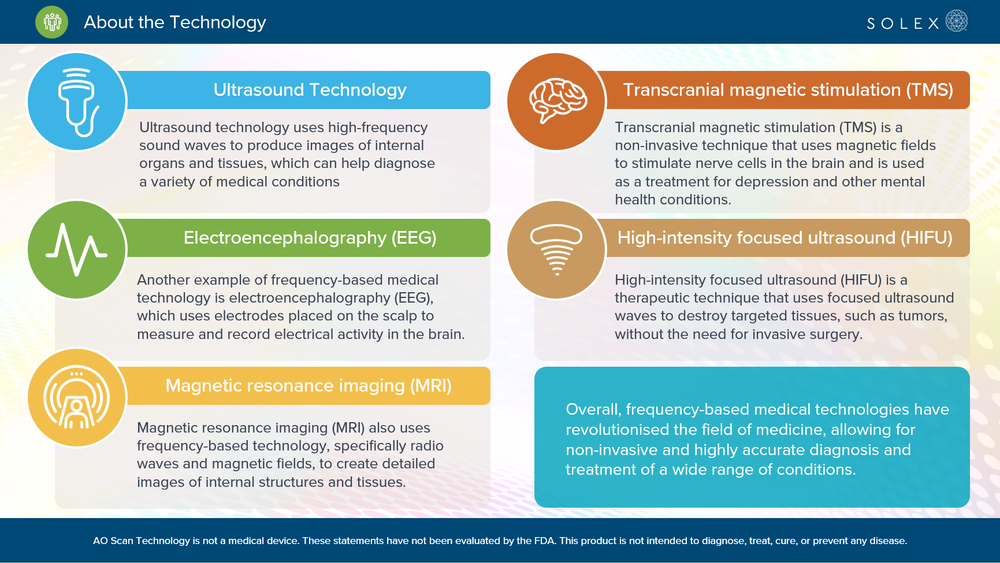 About the Technology

SOLEX

Ultrasound Technology

Ultrasound technology uses high-frequency sound waves to produce images of internal organs and tissues, which can help diagnose a variety of medical conditions

Electroencephalography (EEG)

Another example of frequency-based medical technology is electroencephalography (EEG), which uses electrodes placed on the scalp to measure and record electrical activity in the brain.

Magnetic resonance imaging (MRI)

Magnetic resonance imaging (MRI) also uses frequency-based technology, specifically radio waves and magnetic fields, to create detailed images of internal structures and tissues.

Transcranial magnetic stimulation (TMS)

Transcranial magnetic stimulation (TMS) is a non-invasive technique that uses magnetic fields to stimulate nerve cells in the brain and is used as a treatment for depression and other mental health conditions.

High-intensity focused ultrasound (HIFU)

High-intensity focused ultrasound (HIFU) is a therapeutic technique that uses focused ultrasound waves to destroy targeted tissues, such as tumors, without the need for invasive surgery.

Overall, frequency-based medical technologies have revolutionised the field of medicine, allowing for non-invasive and highly accurate diagnosis and treatment of a wide range of conditions.

AO Scan Technology is not a medical device. These statements have not been evaluated by the FDA. This product is not intended to diagnose, treat, cure, or prevent any disease.